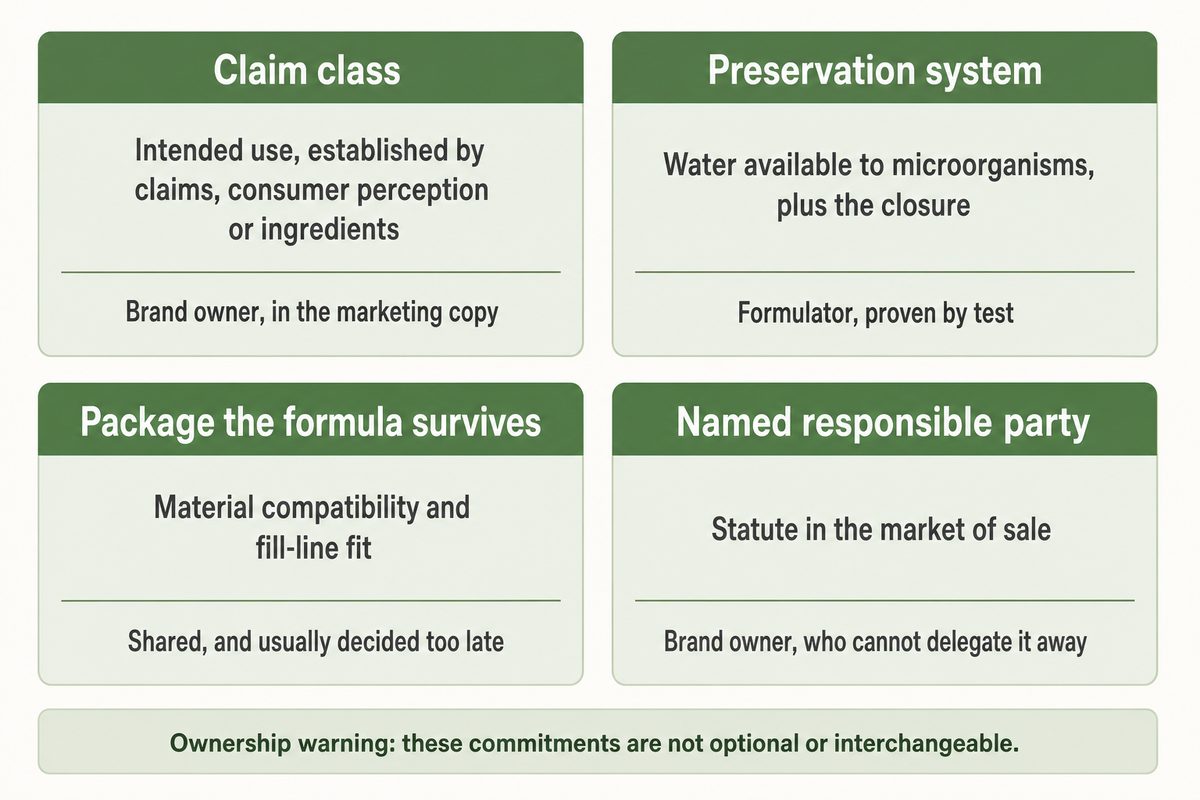 Claim class

Intended use, established by claims, consumer perception or ingredients

Brand owner, in the marketing copy

Preservation system

Water available to microorganisms, plus the closure

Formulator, proven by test

Package the formula survives

Material compatibility and fill-line fit

Shared, and usually decided too late

Named responsible party

Statute in the market of sale

Brand owner, who cannot delegate it away

Ownership warning: these commitments are not optional or interchangeable.